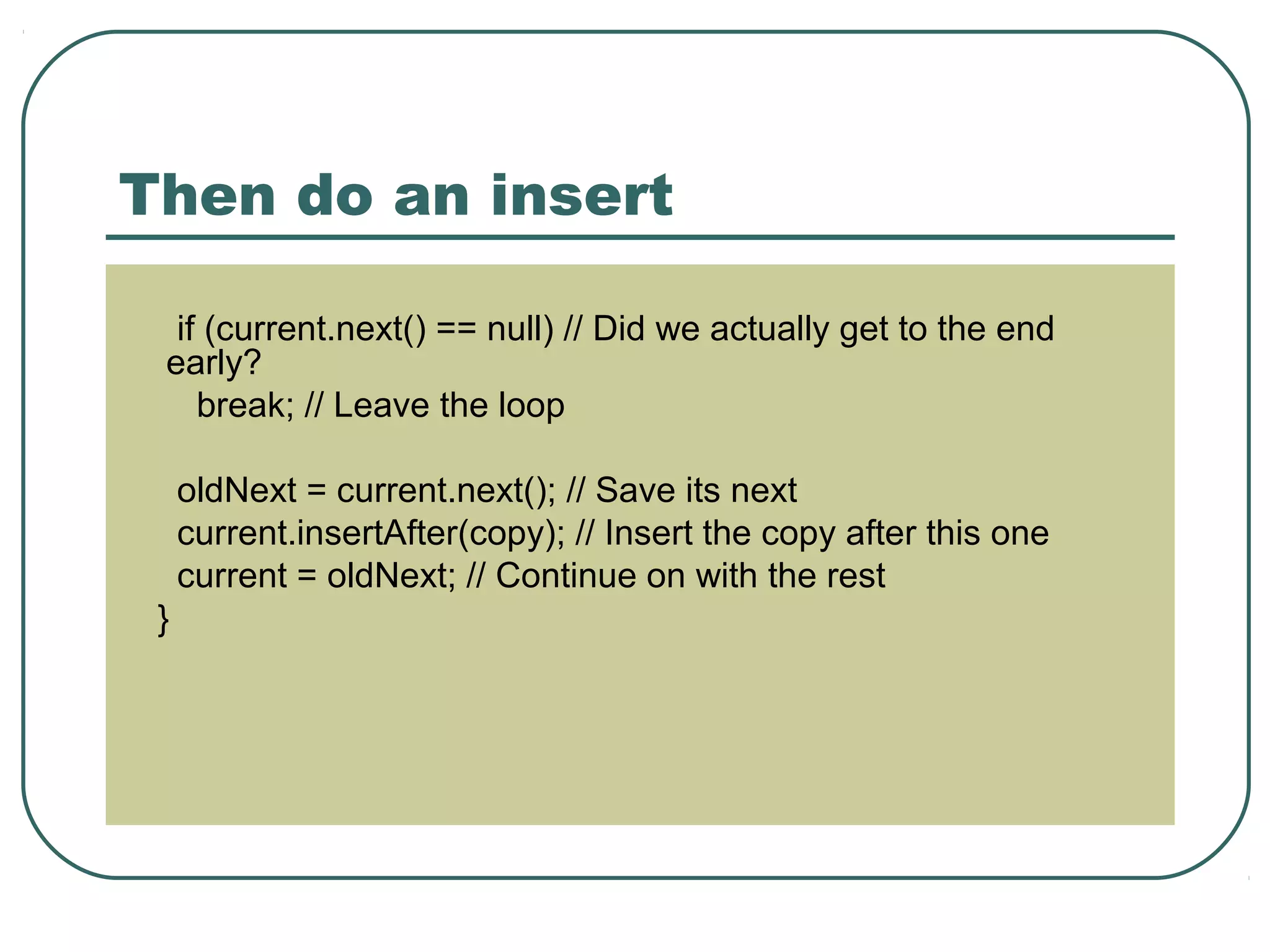 Then do an insert

if (current.next() == null) // Did we actually get to the end early?
break; // Leave the loop

oldNext = current.next(); // Save its next
current.insertAfter(copy); // Insert the copy after this one
current = oldNext; // Continue on with the rest
}